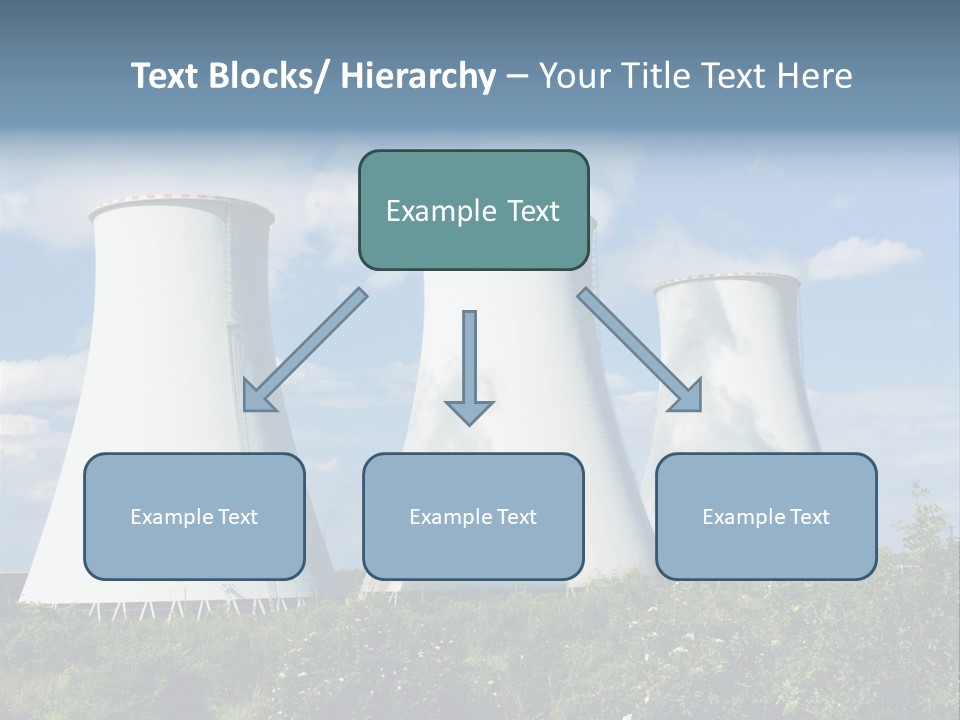 Text Blocks/ Hierarchy – Your Title Text Here

Example Text

Example Text

Example Text

Example Text